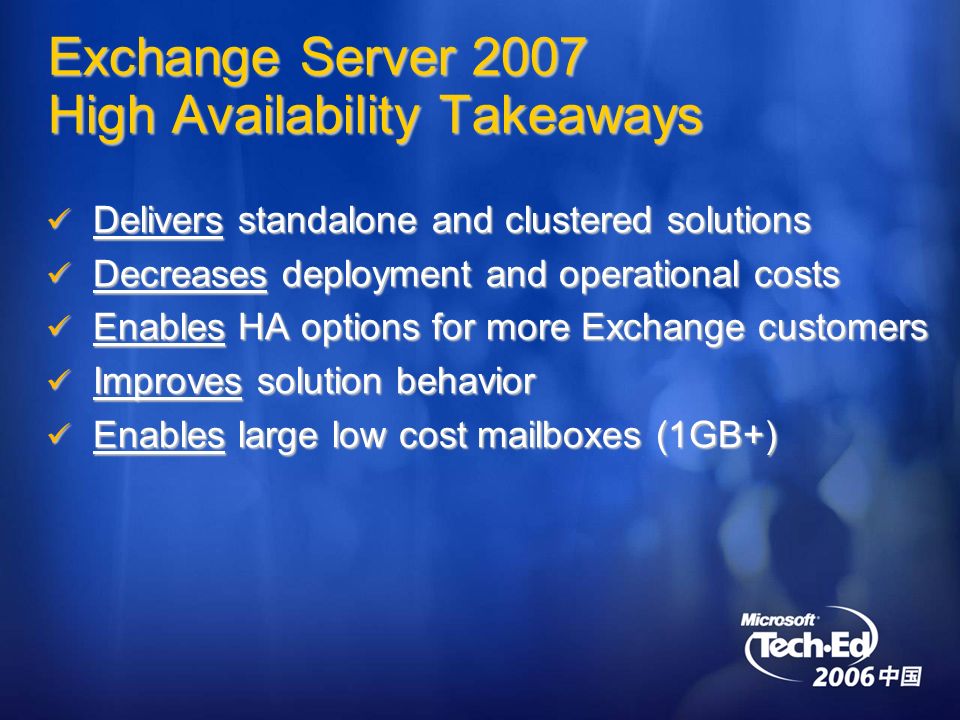 Exchange Server 2007
High Availability Takeaways

✓ Delivers standalone and clustered solutions
✓ Decreases deployment and operational costs
✓ Enables HA options for more Exchange customers
✓ Improves solution behavior
✓ Enables large low cost mailboxes (1GB+)

Microsoft
Tech·Ed
2006 中国